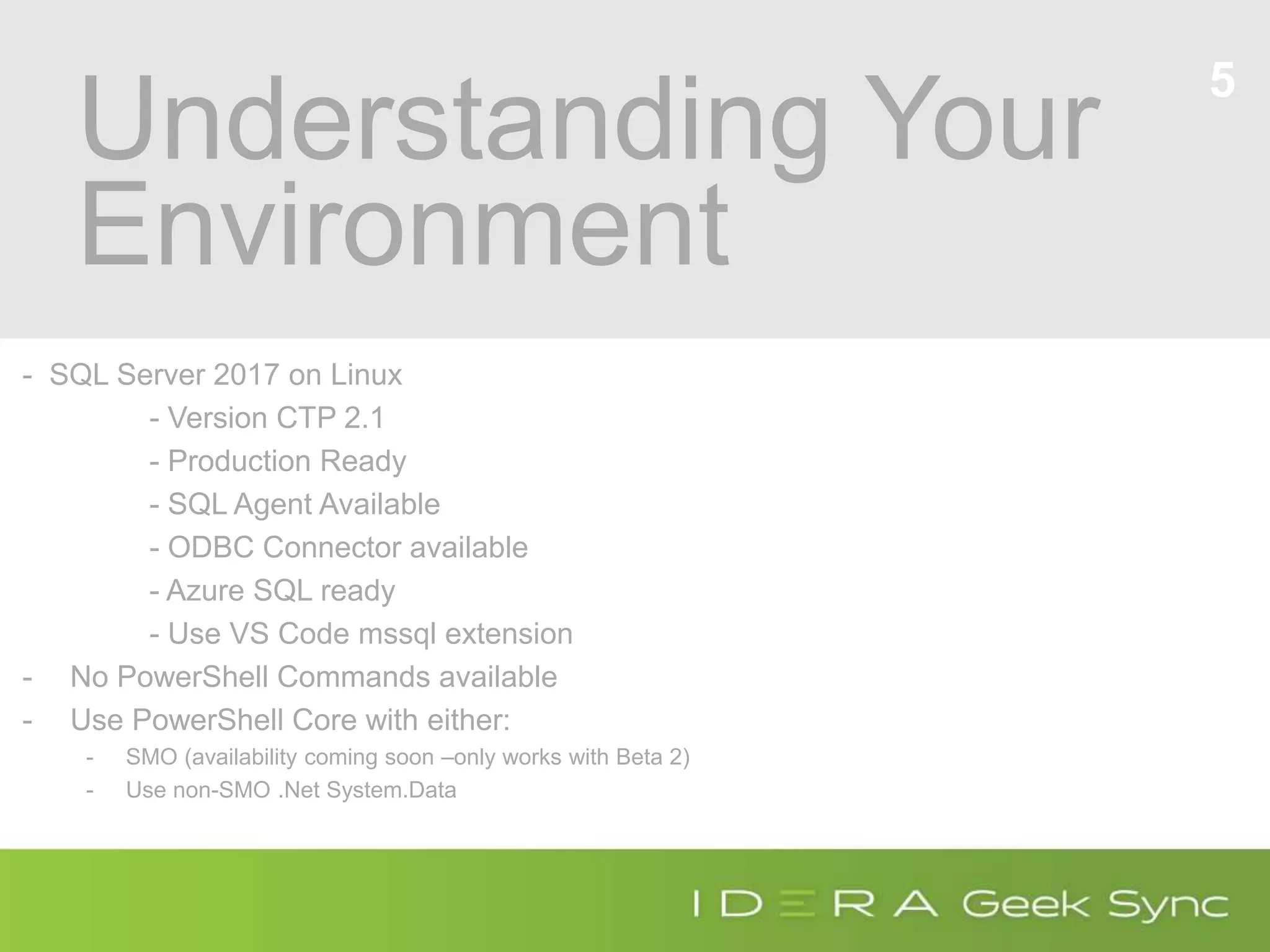 Understanding Your Environment

5

- SQL Server 2017 on Linux
- Version CTP 2.1
- Production Ready
- SQL Agent Available
- ODBC Connector available
- Azure SQL ready
- Use VS Code mssql extension
- No PowerShell Commands available
- Use PowerShell Core with either:
- SMO (availability coming soon –only works with Beta 2)
- Use non-SMO .Net System.Data

IDERA Geek Sync